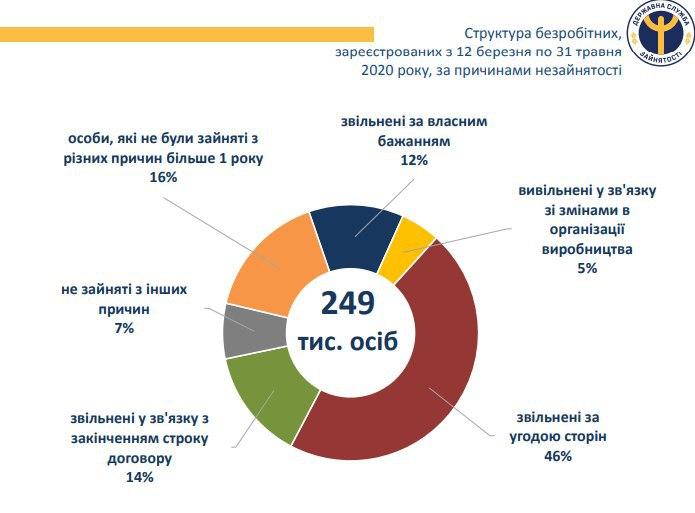 ДЕРЖАВНА СЛУЖБА ЗАЙНЯТОСТІ

Структура безробітних, зареєстрованих з 12 березня по 31 травня 2020 року, за причинами незайнятості

особи, які не були зайняті з різних причин більше 1 року 16%

звільнені за власним бажанням 12%

вивільнені у зв'язку зі змінами в організації виробництва 5%

не зайняті з інших причин 7%

249 тис. осіб

звільнені у зв'язку з закінченням строку договору 14%

звільнені за угодою сторін 46%